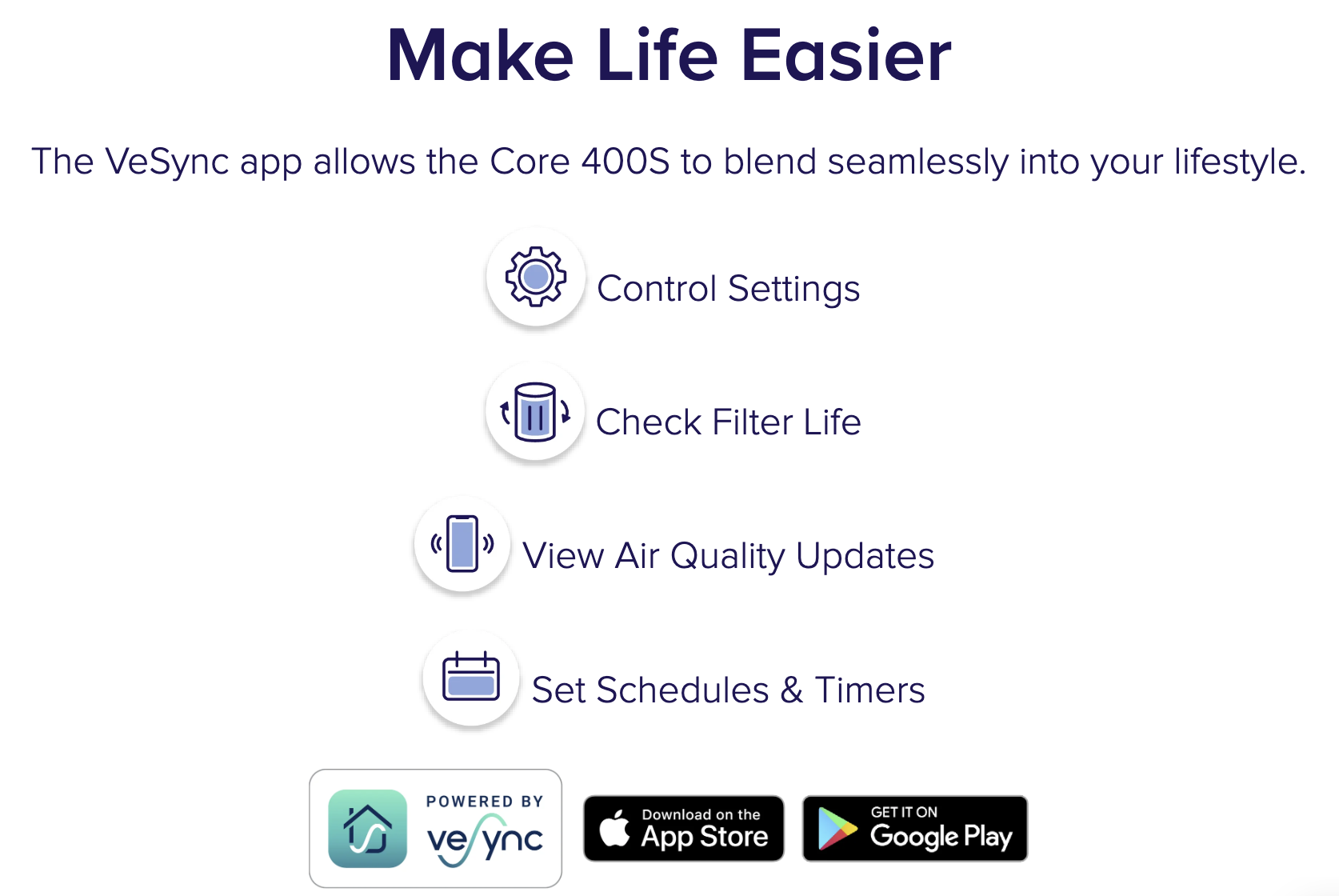 Make Life Easier

The VeSync app allows the Core 400S to blend seamlessly into your lifestyle.

Control Settings

Check Filter Life

View Air Quality Updates

Set Schedules & Timers

POWERED BY vesync

Download on the App Store

GET IT ON Google Play